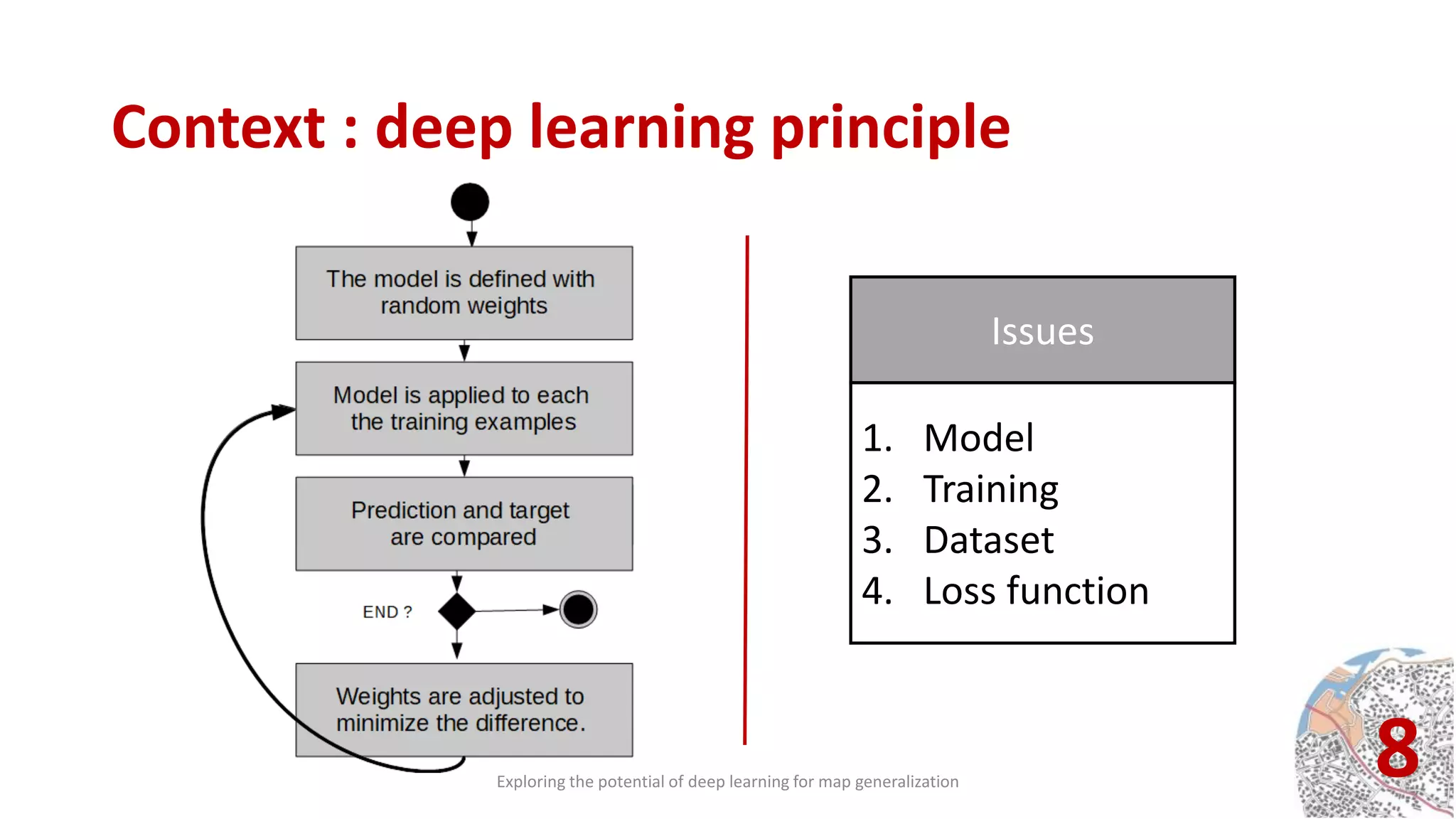 Context : deep learning principle

The model is defined with random weights

Model is applied to each the training examples

Prediction and target are compared

END ?

Weights are adjusted to minimize the difference.

Issues

1. Model
2. Training
3. Dataset
4. Loss function

Exploring the potential of deep learning for map generalization

8